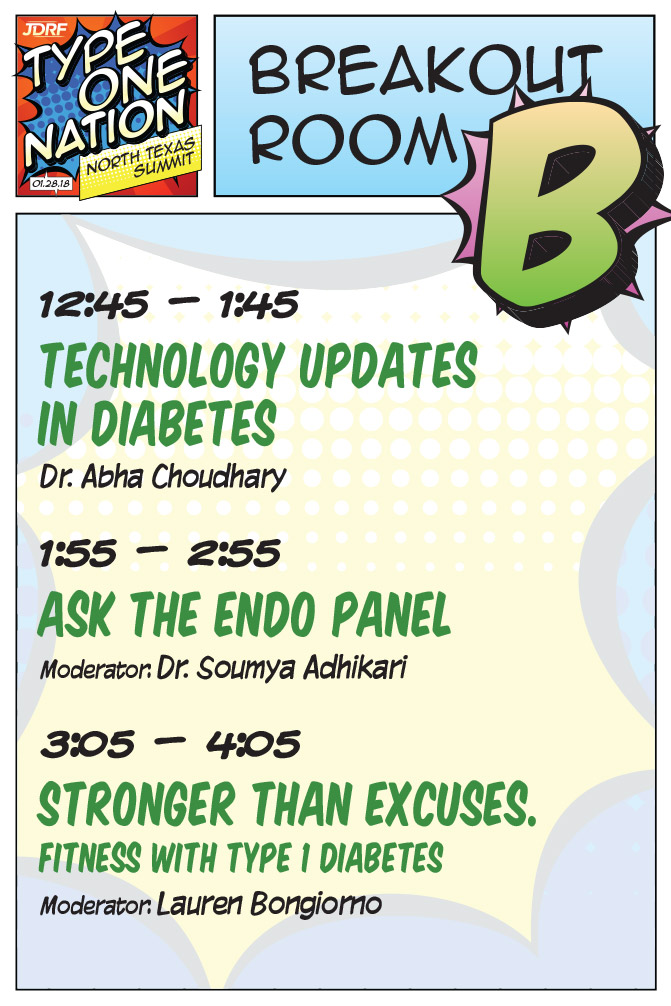 JDRF
TYPE ONE NATION
NORTH TEXAS SUMMIT
01.28.18

BREAKOUT ROOM B

12:45 – 1:45
TECHNOLOGY UPDATES IN DIABETES
Dr. Abha Choudhary

1:55 – 2:55
ASK THE ENDO PANEL
Moderator: Dr. Soumya Adhikari

3:05 – 4:05
STRONGER THAN EXCUSES.
FITNESS WITH TYPE 1 DIABETES
Moderator: Lauren Bongiorno